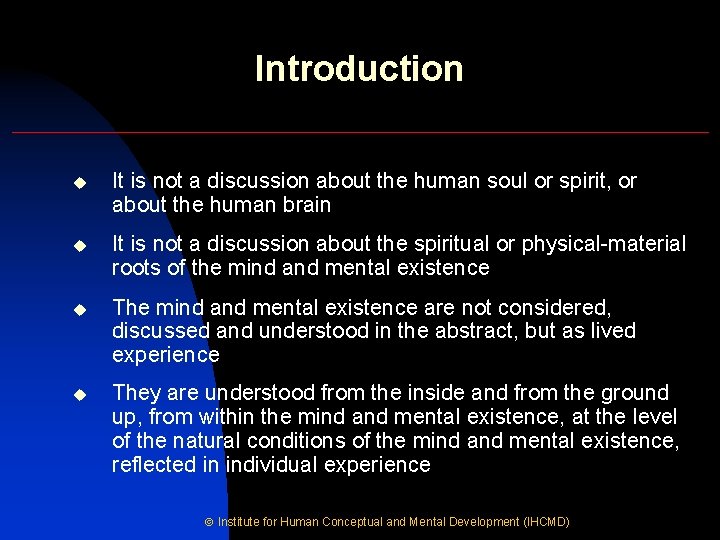 Introduction

◆ It is not a discussion about the human soul or spirit, or about the human brain

◆ It is not a discussion about the spiritual or physical-material roots of the mind and mental existence

◆ The mind and mental existence are not considered, discussed and understood in the abstract, but as lived experience

◆ They are understood from the inside and from the ground up, from within the mind and mental existence, at the level of the natural conditions of the mind and mental existence, reflected in individual experience

© Institute for Human Conceptual and Mental Development (IHCMD)